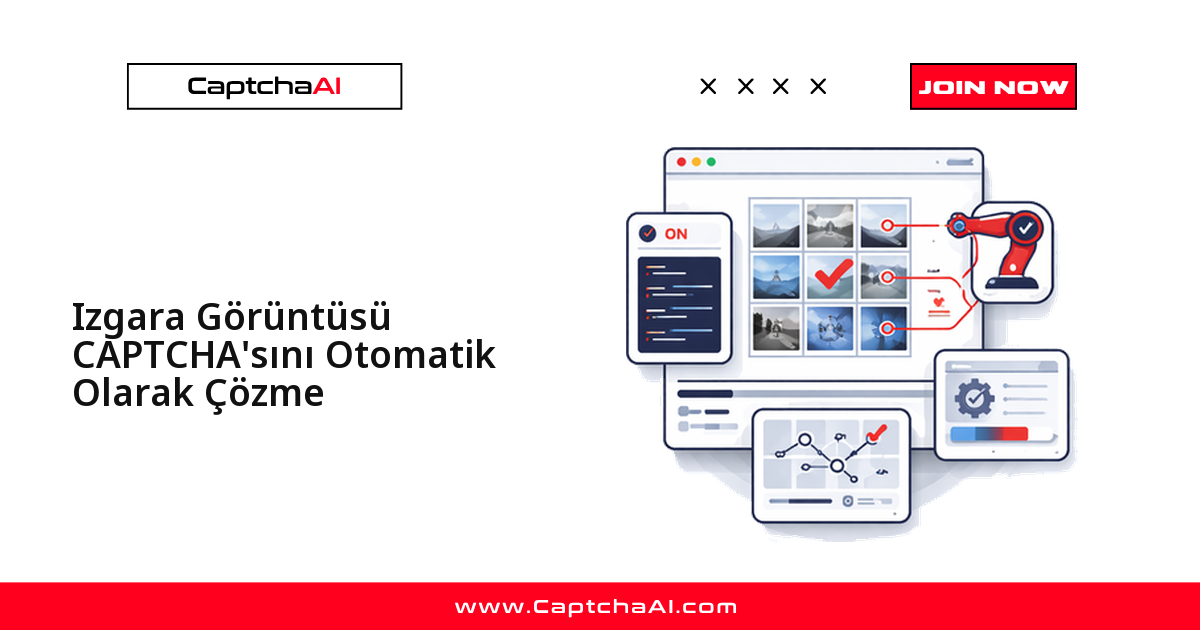 CaptchaAI

× × × ×

JOIN NOW

ON

Izgara Görüntüsü CAPTCHA'sını Otomatik Olarak Çözme

www.CaptchaAI.com